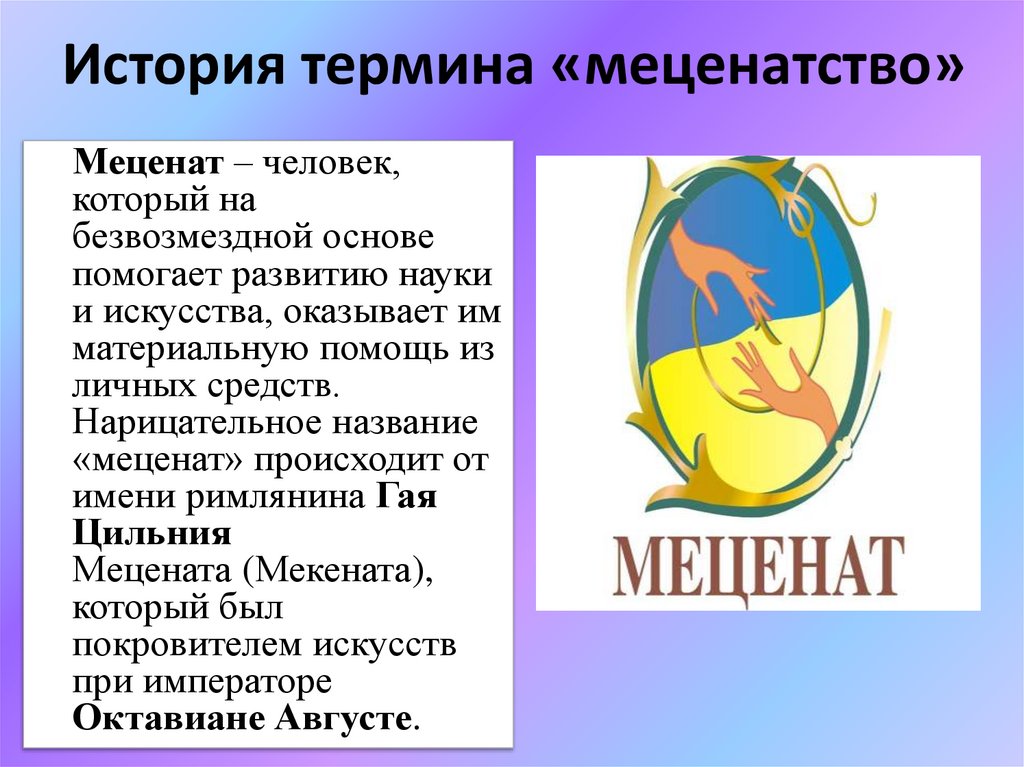 История термина «меценатство»

Меценат – человек, который на безвозмездной основе помогает развитию науки и искусства, оказывает им материальную помощь из личных средств. Нарицательное название «меценат» происходит от имени римлянина Гая Цильния Мецената (Мекената), который был покровителем искусств при императоре Октавиане Августе.

МЕЦЕНАТ